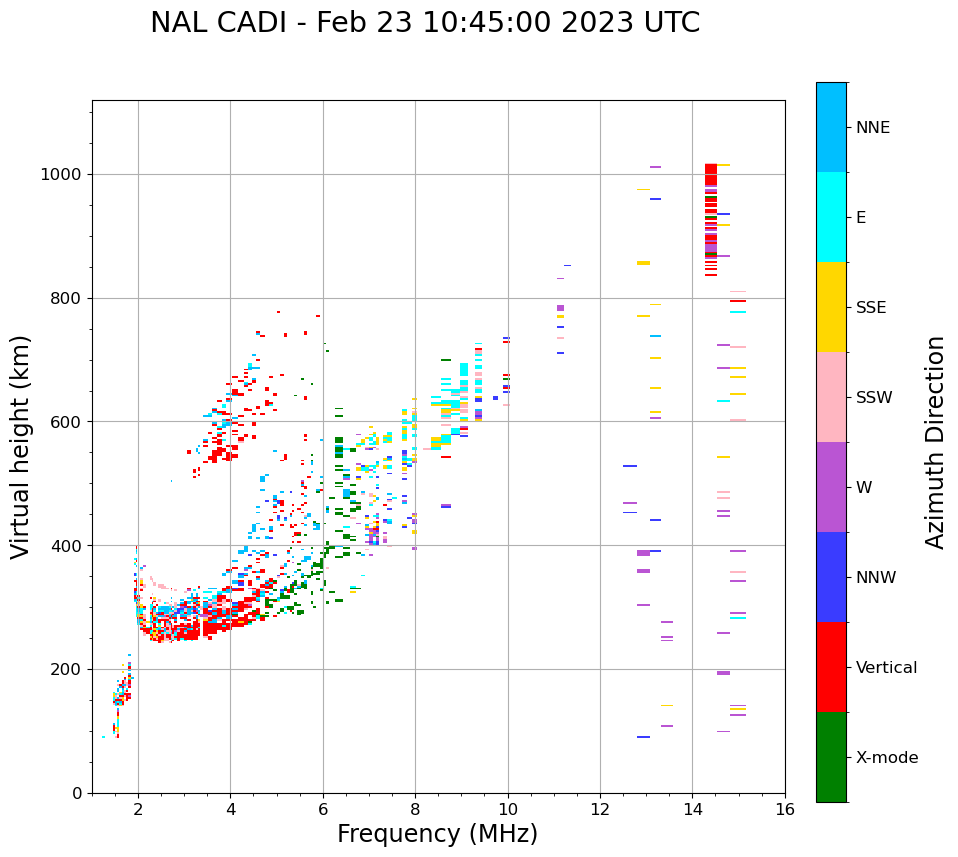 NAL CADI - Feb 23 10:45:00 2023 UTC

Virtual height (km)

1000
800
600
400
200
0

2
4
6
8
10
12
14
16

Frequency (MHz)

NNE
E
SSE
SSW
W
NNW
Vertical
X-mode

Azimuth Direction